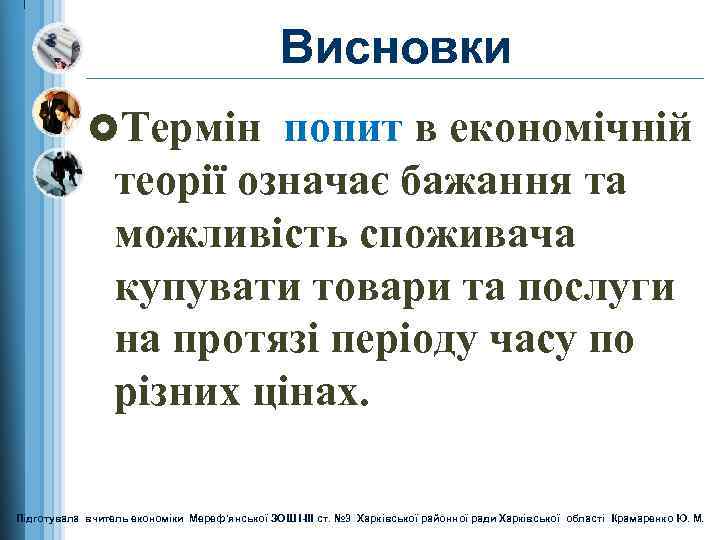 Висновки

Термін попит в економічній теорії означає бажання та можливість споживача купувати товари та послуги на протязі періоду часу по різних цінах.

Підготувала вчитель економіки Мереф'янської ЗОШ І-ІІІ ст. №3 Харківської районної ради Харківської області Крамаренко Ю. М.